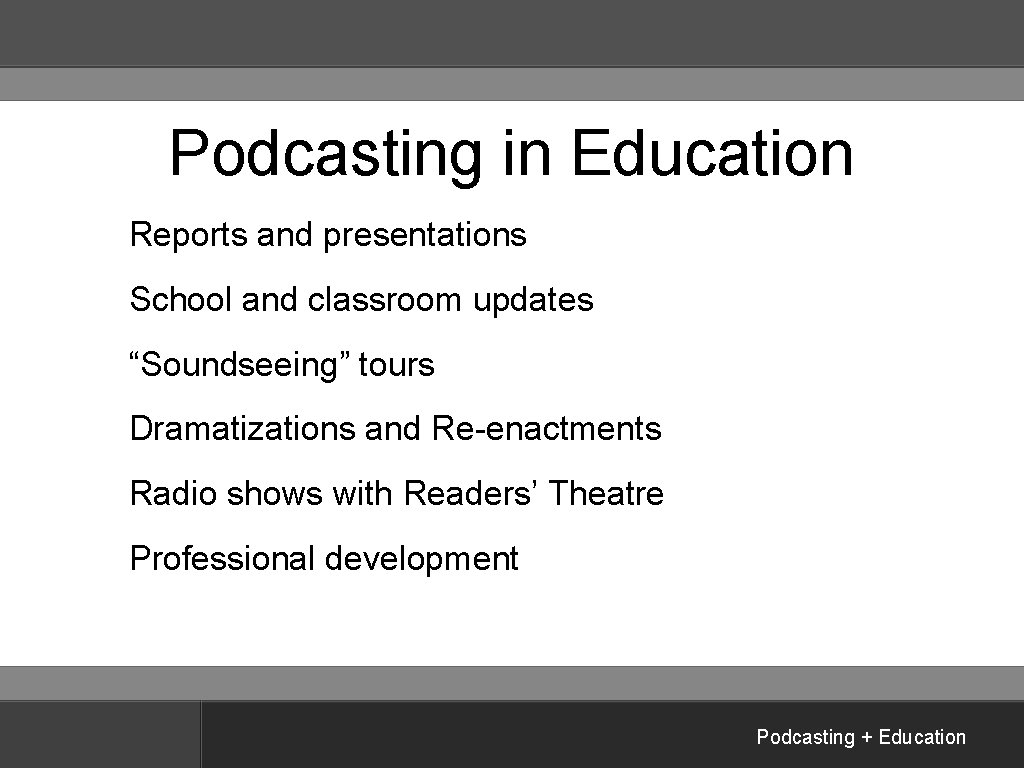 Podcasting in Education

Reports and presentations

School and classroom updates

“Soundseeing” tours

Dramatizations and Re-enactments

Radio shows with Readers’ Theatre

Professional development

Podcasting + Education